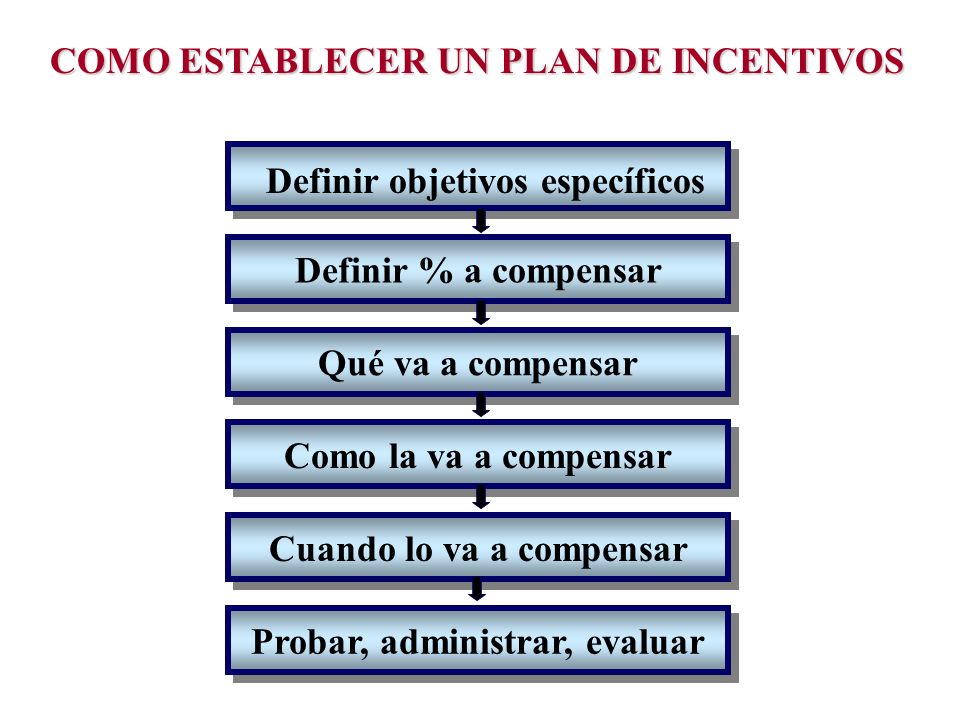 COMO ESTABLECER UN PLAN DE INCENTIVOS

Definir objetivos específicos

Definir % a compensar

Qué va a compensar

Como la va a compensar

Cuando lo va a compensar

Probar, administrar, evaluar